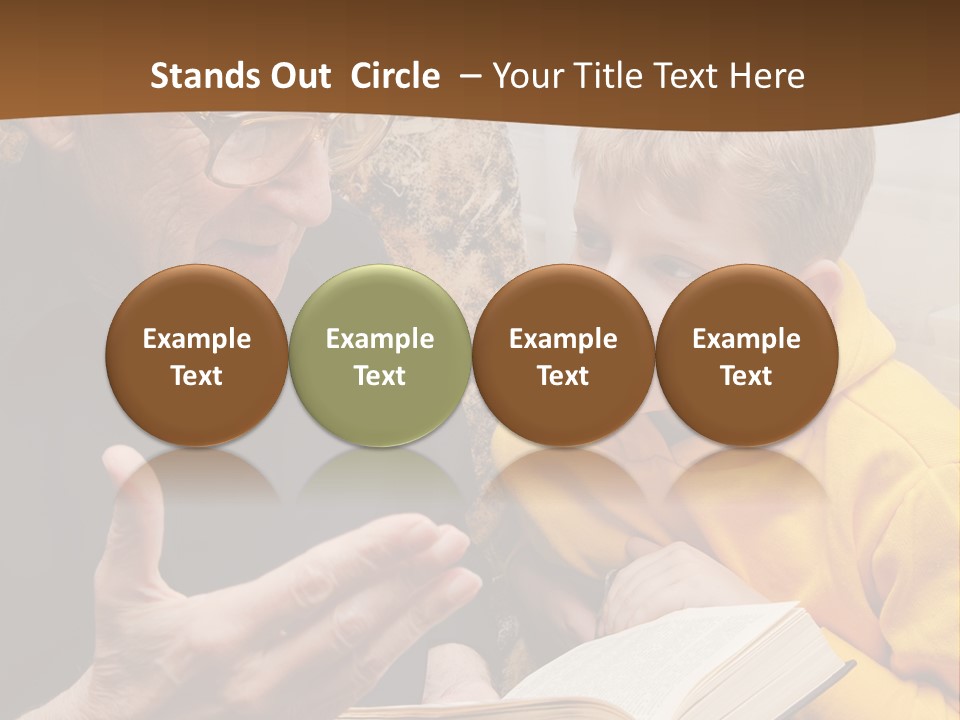 Stands Out Circle – Your Title Text Here

Example Text

Example Text

Example Text

Example Text